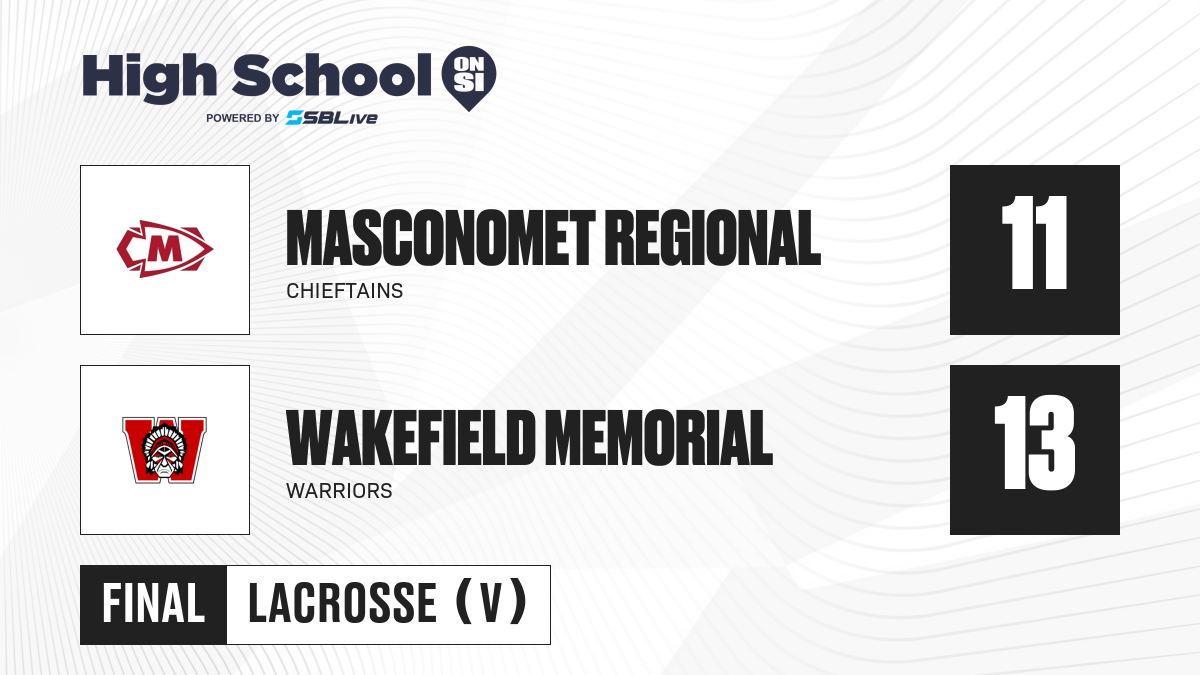 High School ON SI
POWERED BY SBLive

M

MASCONOMET REGIONAL
CHIEFTAINS

11

W

WAKEFIELD MEMORIAL
WARRIORS

13

FINAL

LACROSSE (V)